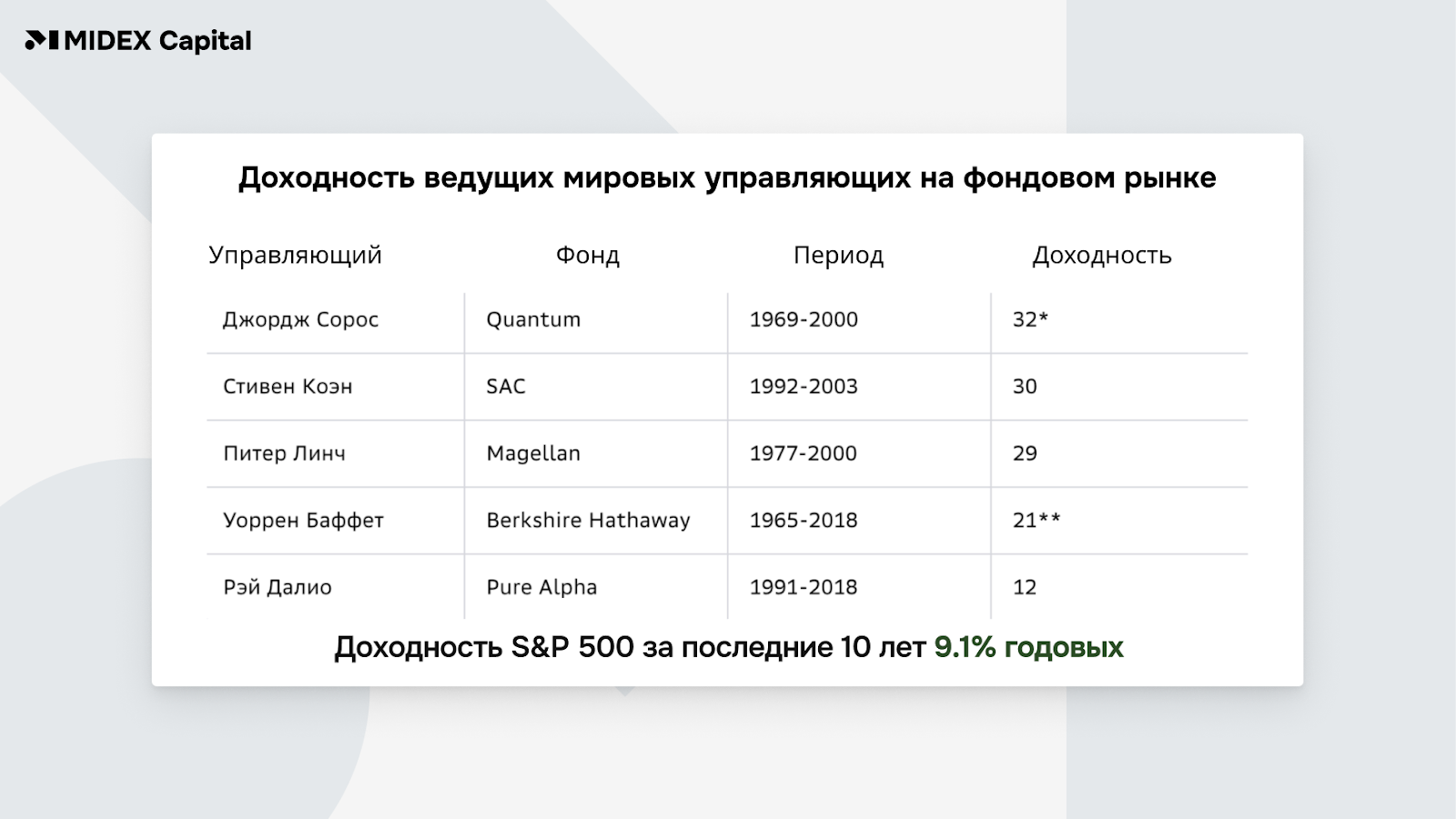 MIDEX Capital

Доходность ведущих мировых управляющих на фондовом рынке

| Управляющий | Фонд | Период | Доходность |
|---|---|---|---|
| Джордж Сорос | Quantum | 1969-2000 | 32* |
| Стивен Коэн | SAC | 1992-2003 | 30 |
| Питер Линч | Magellan | 1977-2000 | 29 |
| Уоррен Баффет | Berkshire Hathaway | 1965-2018 | 21** |
| Рэй Далио | Pure Alpha | 1991-2018 | 12 |

Доходность S&P 500 за последние 10 лет 9.1% годовых